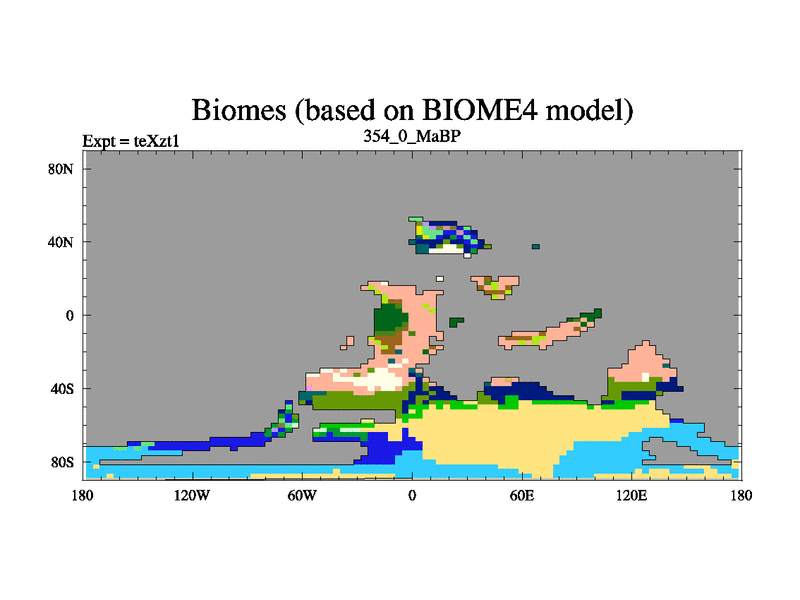 Biomes (based on BIOME4 model)

Expt = teXzt1

354_0_MaBP

80N
40N
0
40S
80S

180 120W 60W 0 60E 120E 180